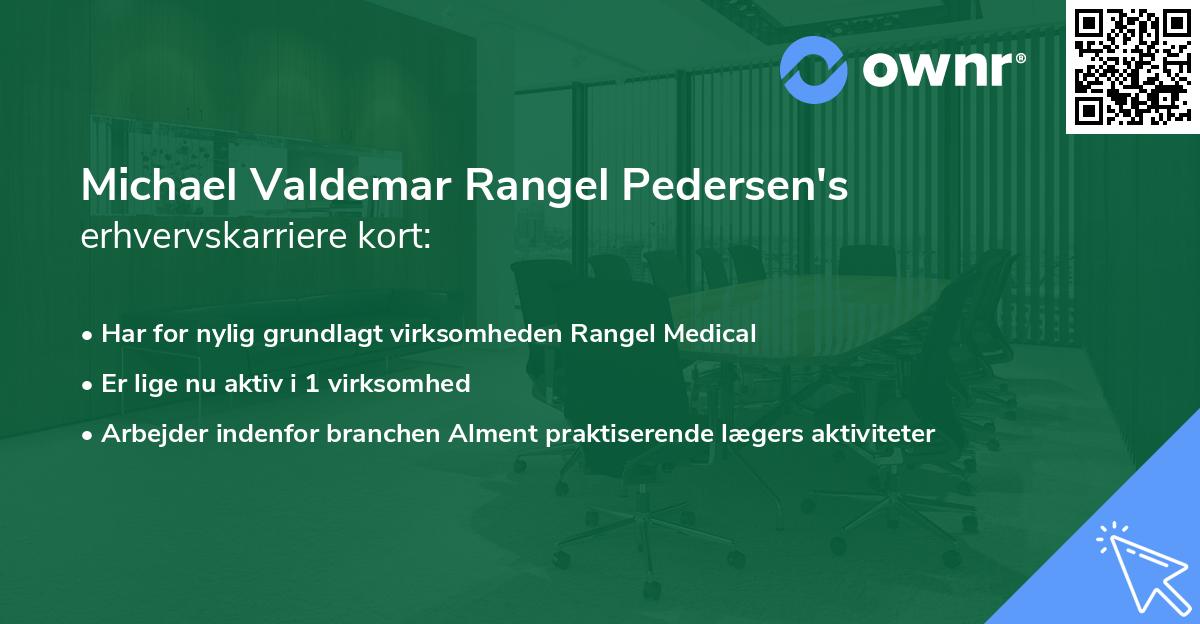 ownr®

Michael Valdemar Rangel Pedersen's erhvervskarriere kort:

• Har for nylig grundlagt virksomheden Rangel Medical
• Er lige nu aktiv i 1 virksomhed
• Arbejder indenfor branchen Alment praktiserende lægers aktiviteter